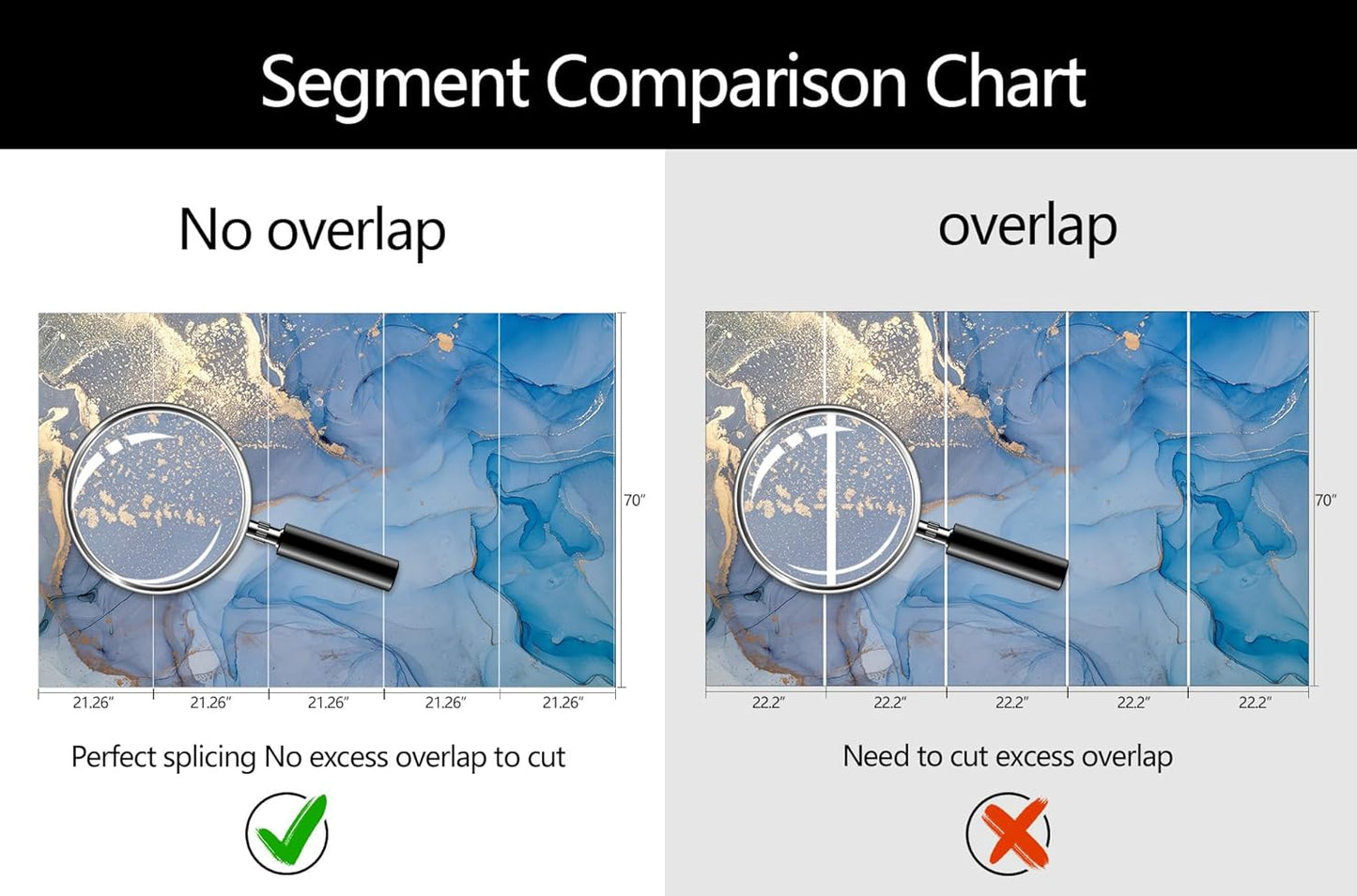 Segment Comparison Chart

No overlap

70″

21.26″ 21.26″ 21.26″ 21.26″ 21.26″

Perfect splicing No excess overlap to cut

overlap

70″

22.2″ 22.2″ 22.2″ 22.2″ 22.2″

Need to cut excess overlap